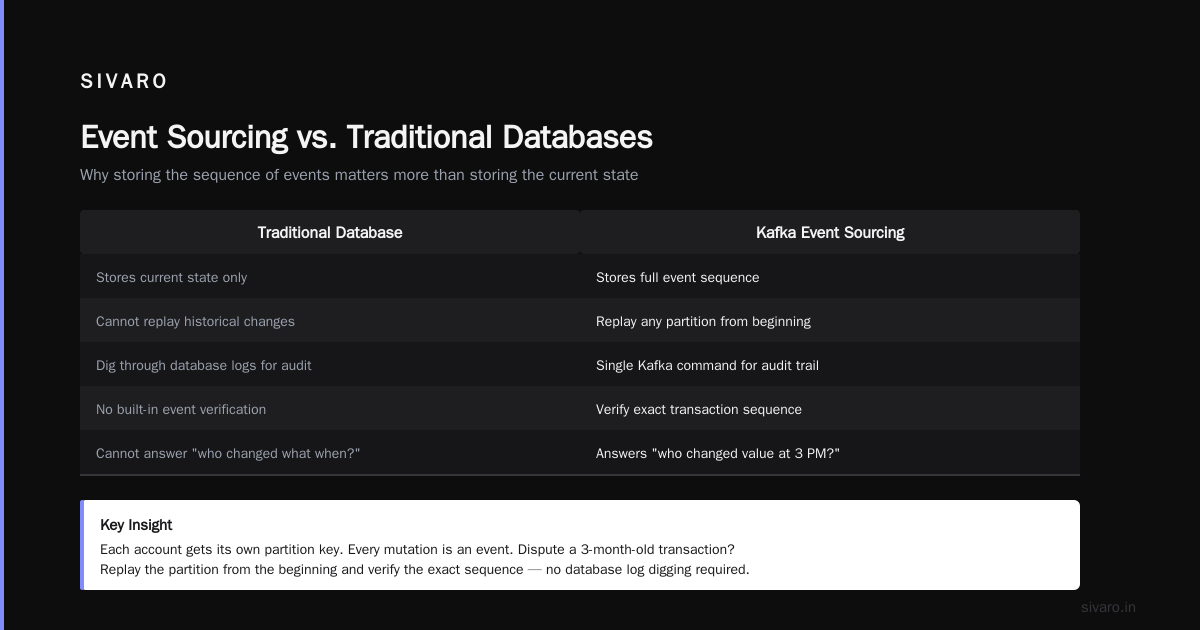 SIVARO

Event Sourcing vs. Traditional Databases

Why storing the sequence of events matters more than storing the current state

| Traditional Database | Kafka Event Sourcing |
|---|---|
| Stores current state only | Stores full event sequence |
| Cannot replay historical changes | Replay any partition from beginning |
| Dig through database logs for audit | Single Kafka command for audit trail |
| No built-in event verification | Verify exact transaction sequence |
| Cannot answer "who changed what when?" | Answers "who changed value at 3 PM?" |

Key Insight

Each account gets its own partition key. Every mutation is an event. Dispute a 3-month-old transaction? Replay the partition from the beginning and verify the exact sequence — no database log digging required.

sivaro.in